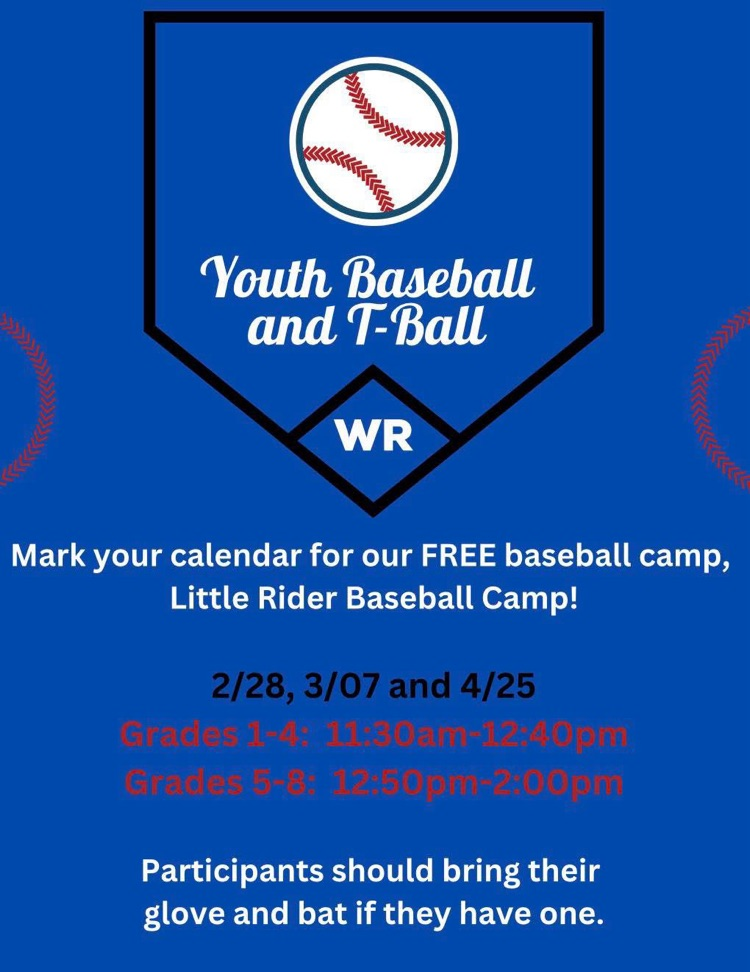 Youth Baseball and T-Ball

WR

Mark your calendar for our FREE baseball camp, Little Rider Baseball Camp!

2/28, 3/07 and 4/25
Grades 1-4: 11:30am-12:40pm
Grades 5-8: 12:50pm-2:00pm

Participants should bring their glove and bat if they have one.